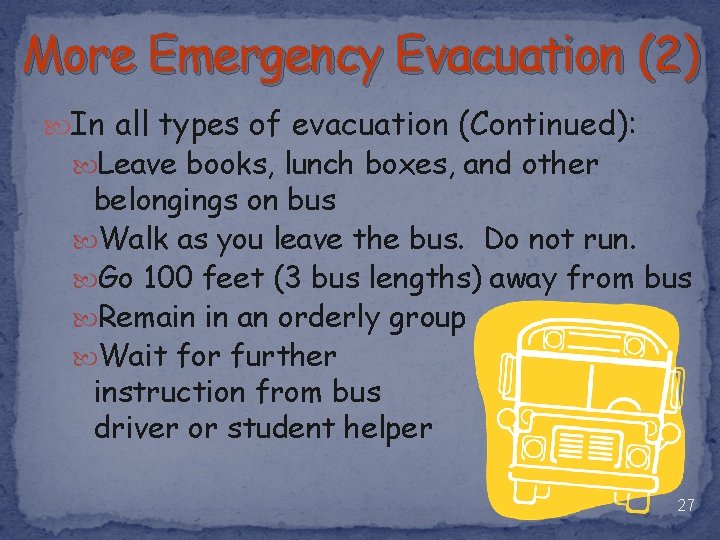 More Emergency Evacuation (2)

In all types of evacuation (Continued):

Leave books, lunch boxes, and other belongings on bus

Walk as you leave the bus. Do not run.

Go 100 feet (3 bus lengths) away from bus

Remain in an orderly group

Wait for further instruction from bus driver or student helper

27